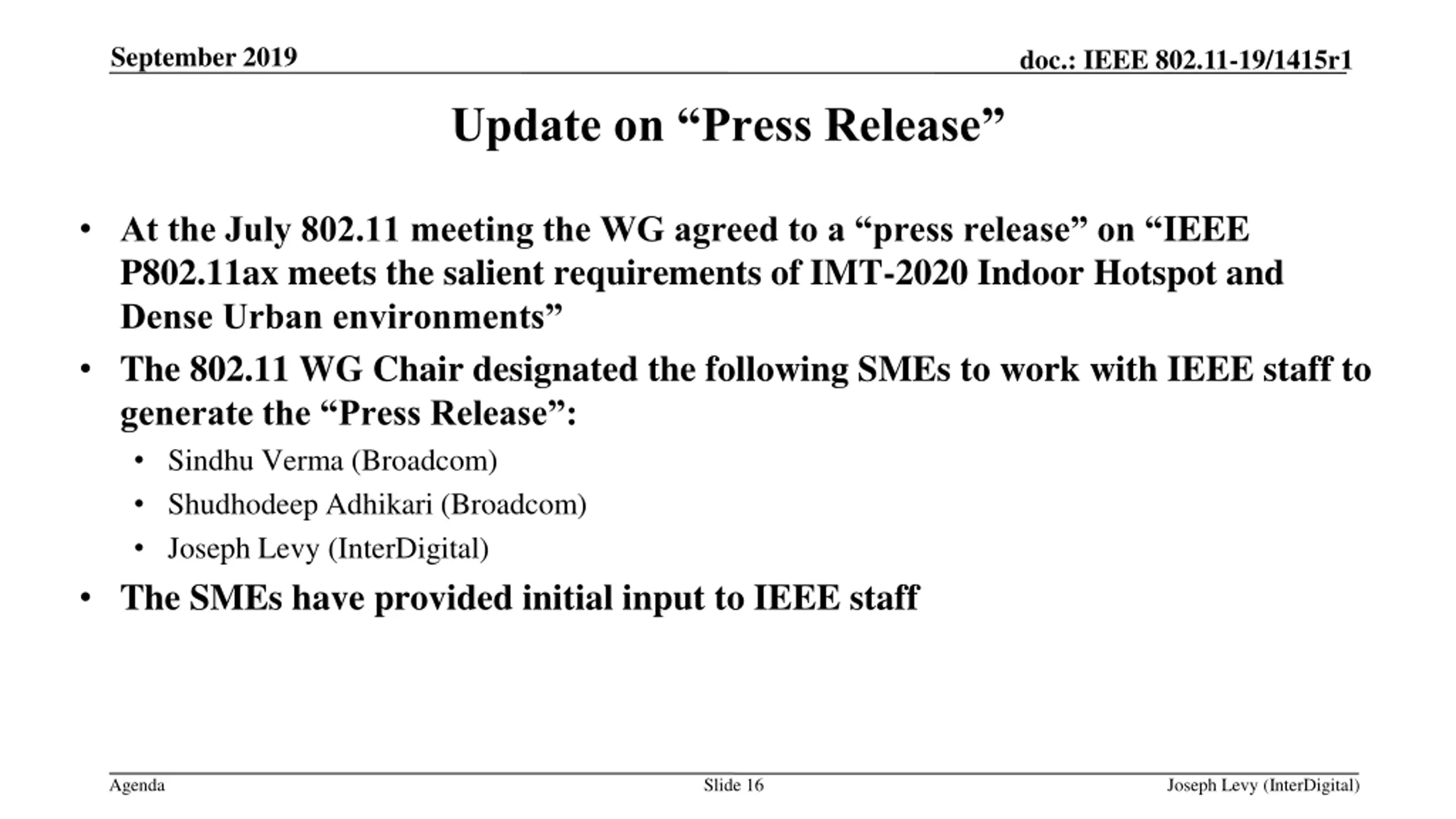 September 2019

doc.: IEEE 802.11-19/1415r1

Update on “Press Release”

• At the July 802.11 meeting the WG agreed to a “press release” on “IEEE P802.11ax meets the salient requirements of IMT-2020 Indoor Hotspot and Dense Urban environments”
• The 802.11 WG Chair designated the following SMEs to work with IEEE staff to generate the “Press Release”:
 • Sindhu Verma (Broadcom)
 • Shudhodeep Adhikari (Broadcom)
 • Joseph Levy (InterDigital)
• The SMEs have provided initial input to IEEE staff

Agenda

Slide 16

Joseph Levy (InterDigital)